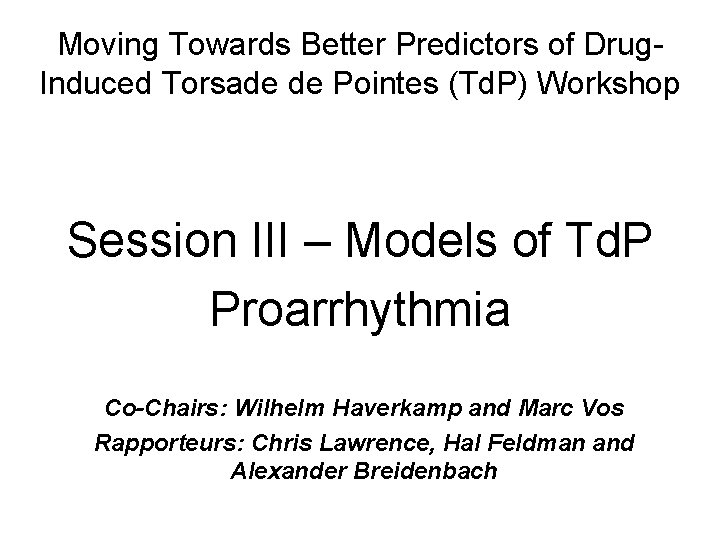 Moving Towards Better Predictors of Drug-Induced Torsade de Pointes (TdP) Workshop

Session III – Models of TdP Proarrhythmia

Co-Chairs: Wilhelm Haverkamp and Marc Vos

Rapporteurs: Chris Lawrence, Hal Feldman and Alexander Breidenbach